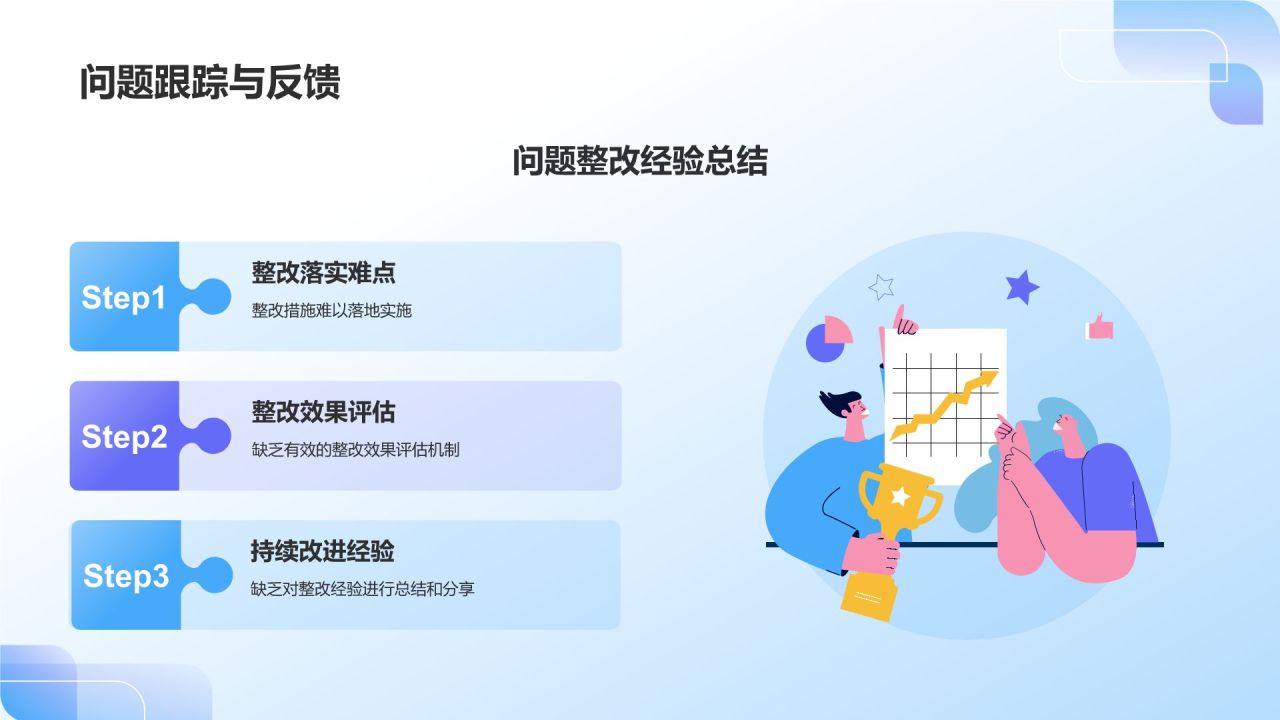 问题跟踪与反馈

问题整改经验总结

Step1

整改落实难点

整改措施难以落地实施

Step2

整改效果评估

缺乏有效的整改效果评估机制

Step3

持续改进经验

缺乏对整改经验进行总结和分享